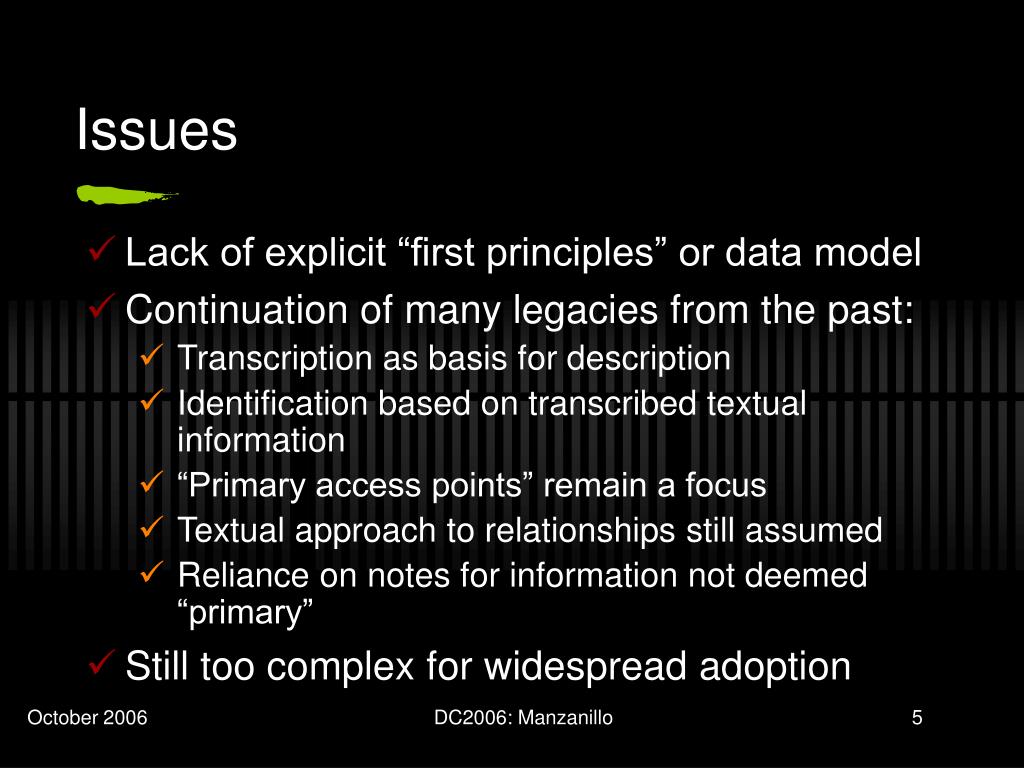 Issues

✓ Lack of explicit “first principles” or data model
✓ Continuation of many legacies from the past:
✓ Transcription as basis for description
✓ Identification based on transcribed textual information
✓ “Primary access points” remain a focus
✓ Textual approach to relationships still assumed
✓ Reliance on notes for information not deemed “primary”
✓ Still too complex for widespread adoption

October 2006

DC2006: Manzanillo

5